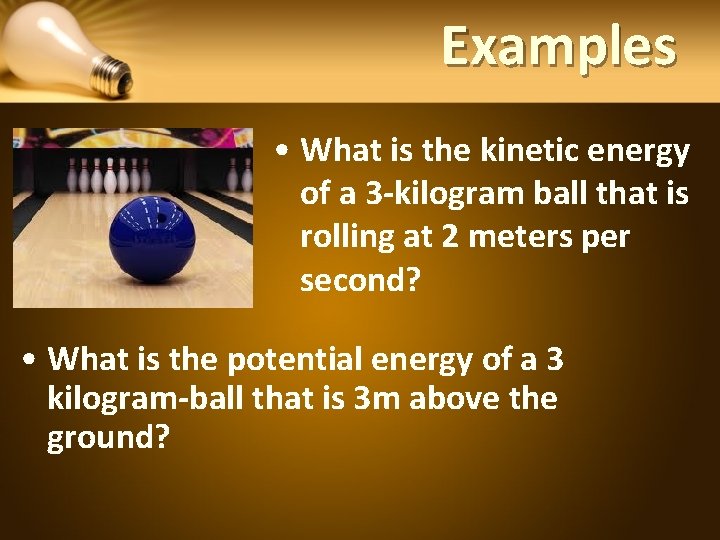 Examples

• What is the kinetic energy of a 3-kilogram ball that is rolling at 2 meters per second?

• What is the potential energy of a 3 kilogram-ball that is 3m above the ground?